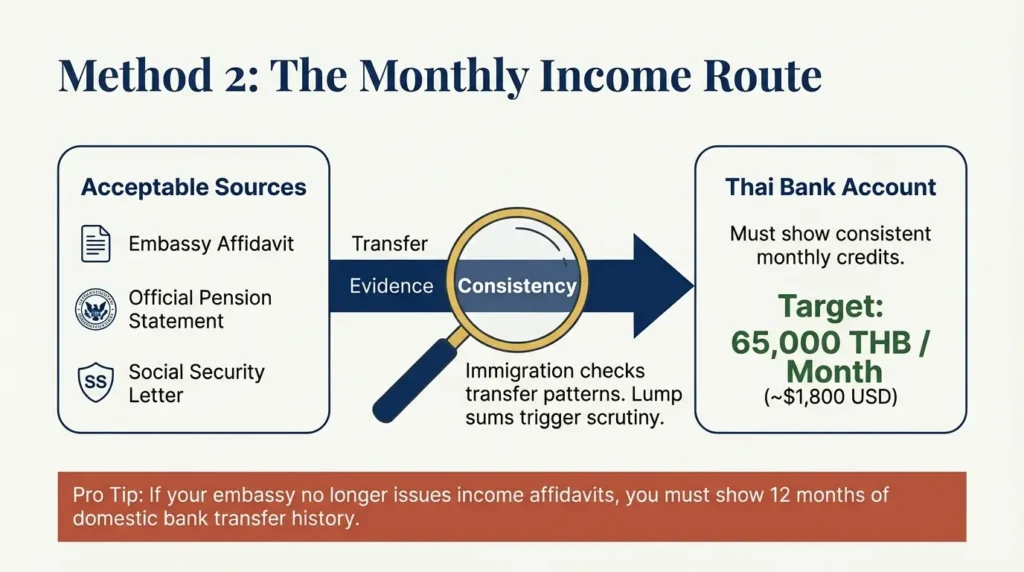 Method 2: The Monthly Income Route

Acceptable Sources

Embassy Affidavit

Official Pension Statement

SS

Social Security Letter

Transfer

Evidence

Consistency

Immigration checks transfer patterns. Lump sums trigger scrutiny.

Thai Bank Account

Must show consistent monthly credits.

Target: 65,000 THB / Month

(~$1,800 USD)

Pro Tip: If your embassy no longer issues income affidavits, you must show 12 months of domestic bank transfer history.